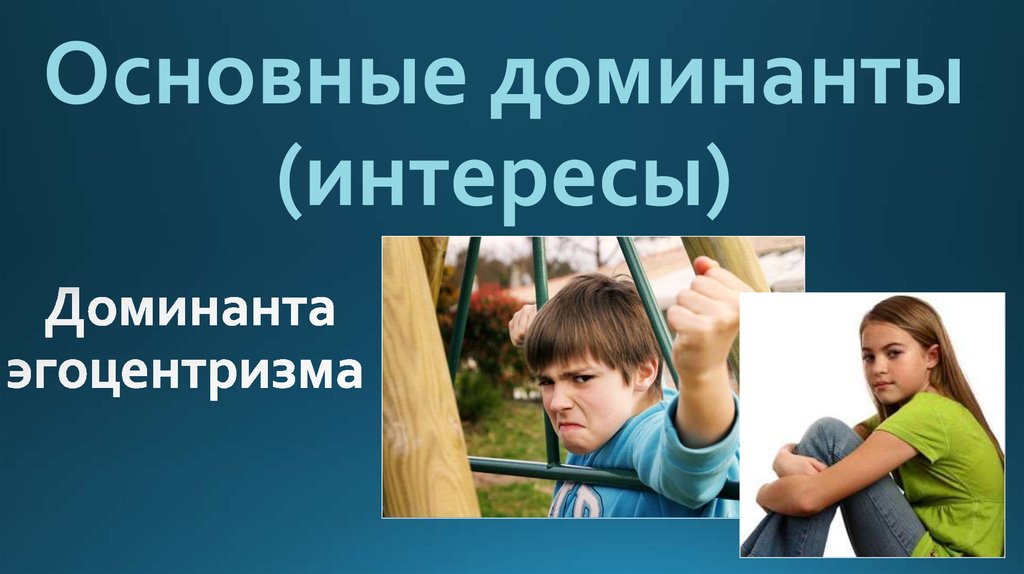 Основные доминанты (интересы)

Доминанта эгоцентризма